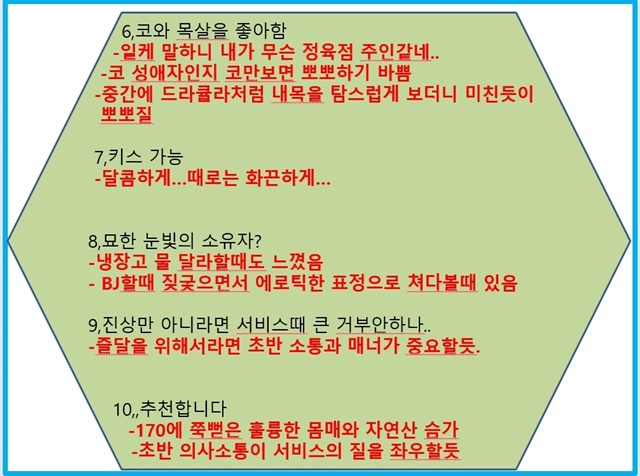 6,코와 목살을 좋아함
-일케 말하니 내가 무슨 정육점 주인같네..
-코 성애자인지 코만보면 뽀뽀하기 바쁨
-중간에 드라큘라처럼 내목을 탐스럽게 보더니 미친듯이 뽀뽀질

7,키스 가능
-달콤하게...때로는 화끈하게...

8,묘한 눈빛의 소유자?
-냉장고 물 달라할때도 느꼈음
- BJ할때 짖궂으면서 에로틱한 표정으로 쳐다볼때 있음

9,진상만 아니라면 서비스때 큰 거부안하나..
-즐달을 위해서라면 초반 소통과 매너가 중요할듯.

10,,추천합니다
-170에 쭉뻗은 훌륭한 몸매와 자연산 슴가
-초반 의사소통이 서비스의 질을 좌우할듯